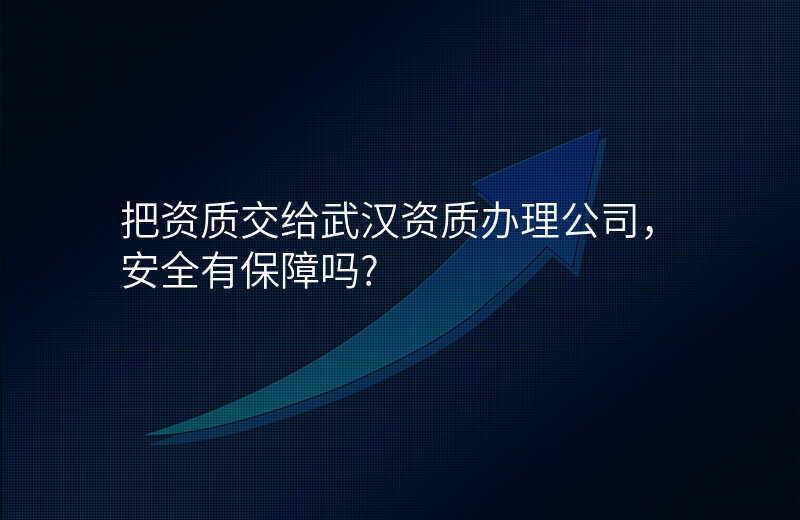 把资质交给武汉资质办理公司，安全有保障吗?